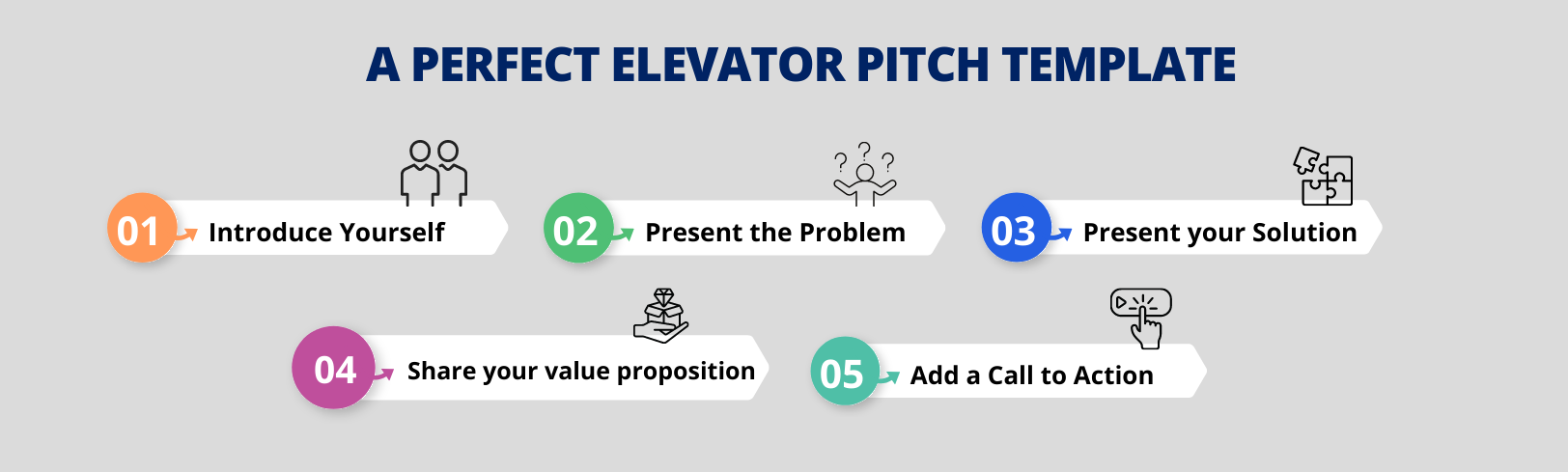 A PERFECT ELEVATOR PITCH TEMPLATE

01 Introduce Yourself

02 Present the Problem

03 Present your Solution

04 Share your value proposition

05 Add a Call to Action